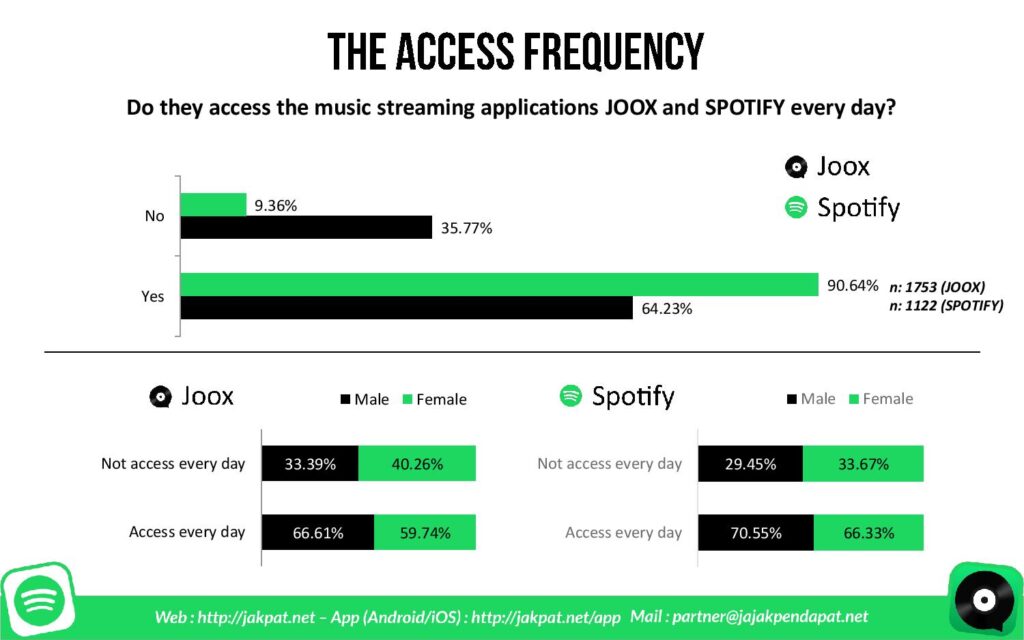 THE ACCESS FREQUENCY

Do they access the music streaming applications JOOX and SPOTIFY every day?

Joox
Spotify

No
9.36%
35.77%

Yes
90.64%
64.23%

n: 1753 (JOOX)
n: 1122 (SPOTIFY)

Joox
Male Female

Not access every day 33.39% 40.26%
Access every day 66.61% 59.74%

Spotify
Male Female

Not access every day 29.45% 33.67%
Access every day 70.55% 66.33%

Web : http://jakpat.net – App (Android/iOS) : http://jakpat.net/app Mail : partner@jajakpendapat.net